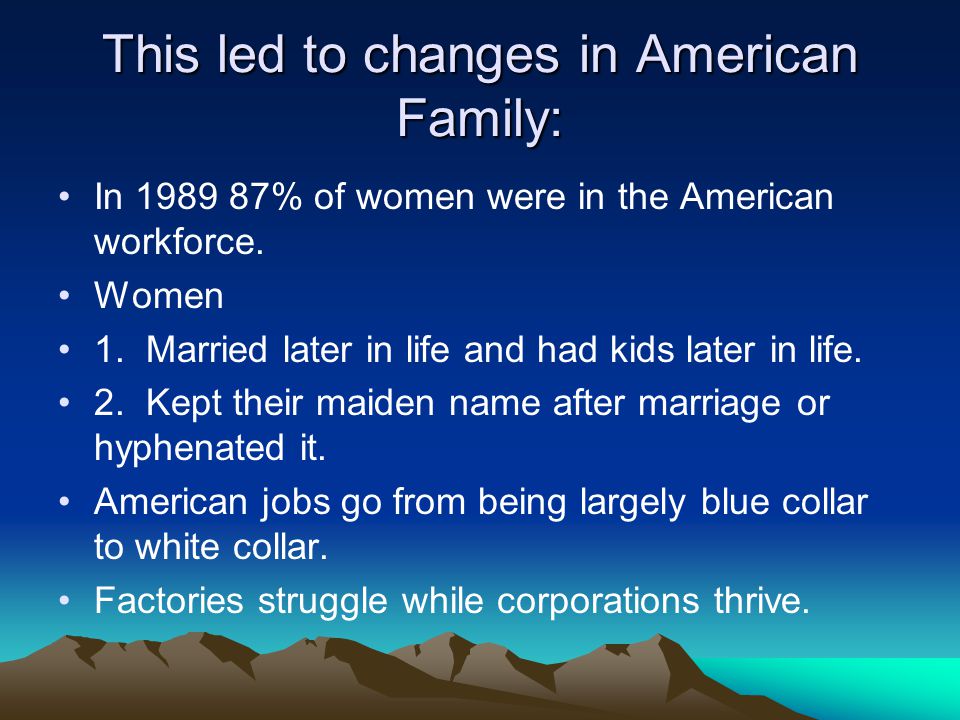 This led to changes in American Family:

• In 1989 87% of women were in the American workforce.
• Women
• 1. Married later in life and had kids later in life.
• 2. Kept their maiden name after marriage or hyphenated it.
• American jobs go from being largely blue collar to white collar.
• Factories struggle while corporations thrive.